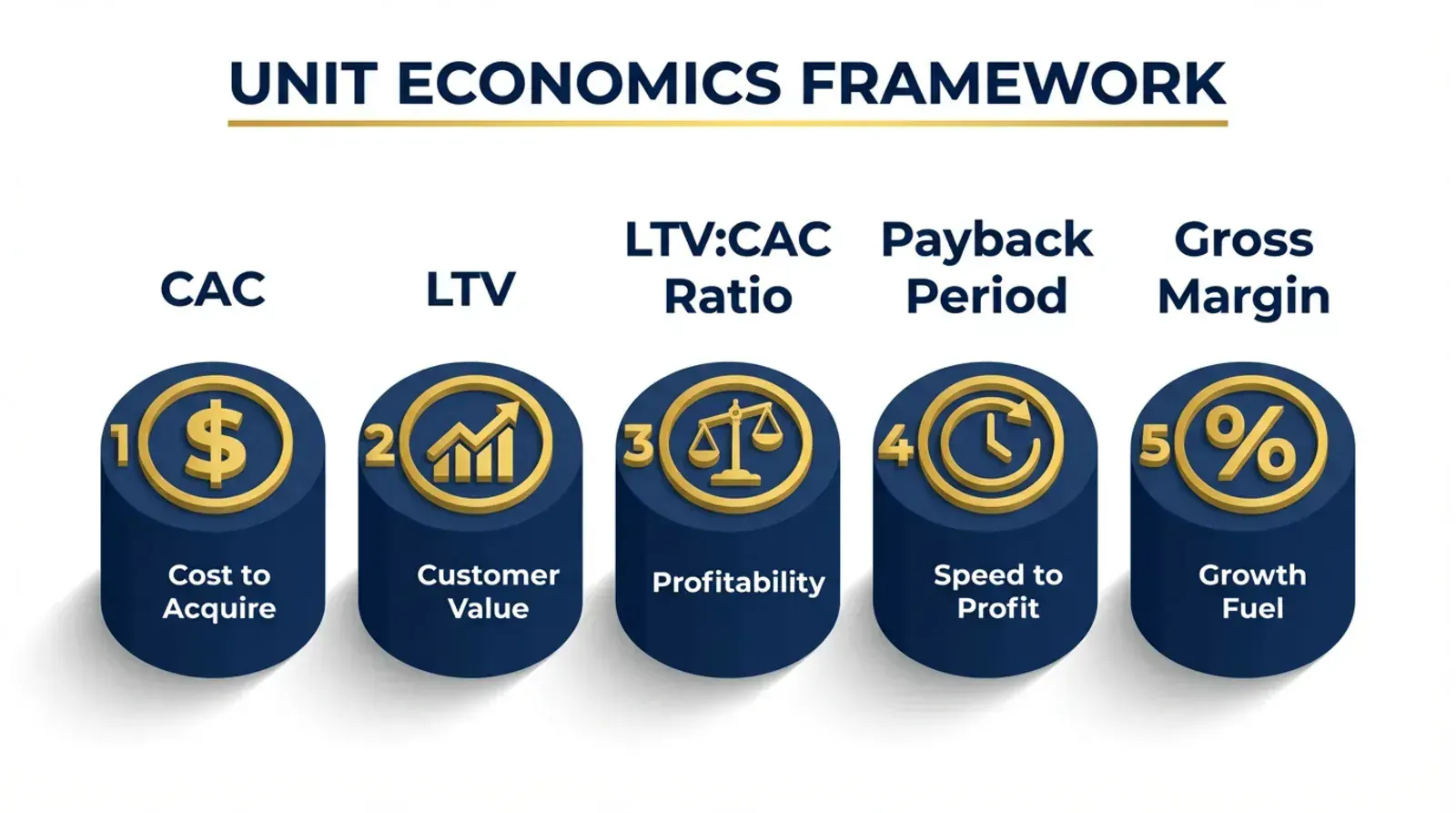 UNIT ECONOMICS FRAMEWORK

CAC

1 $

Cost to Acquire

LTV

2

Customer Value

LTV:CAC Ratio

3

Profitability

Payback Period

4

Speed to Profit

Gross Margin

5 %

Growth Fuel